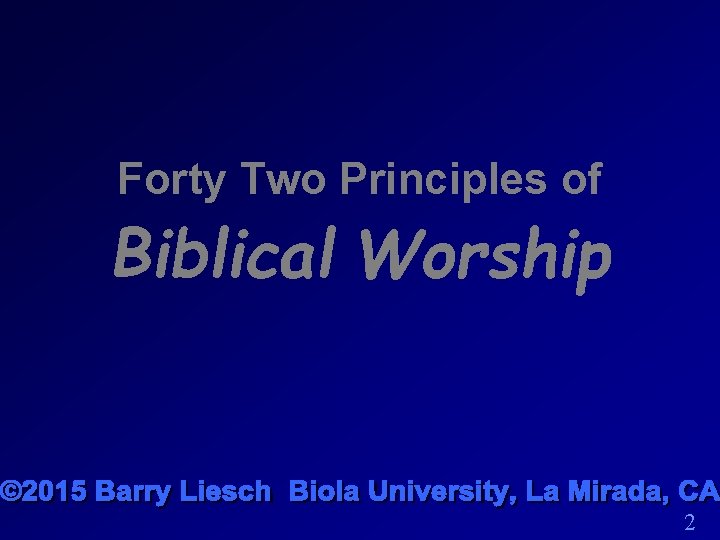 Forty Two Principles of
Biblical Worship

©2015 Barry Liesch Biola University, La Mirada, CA

2